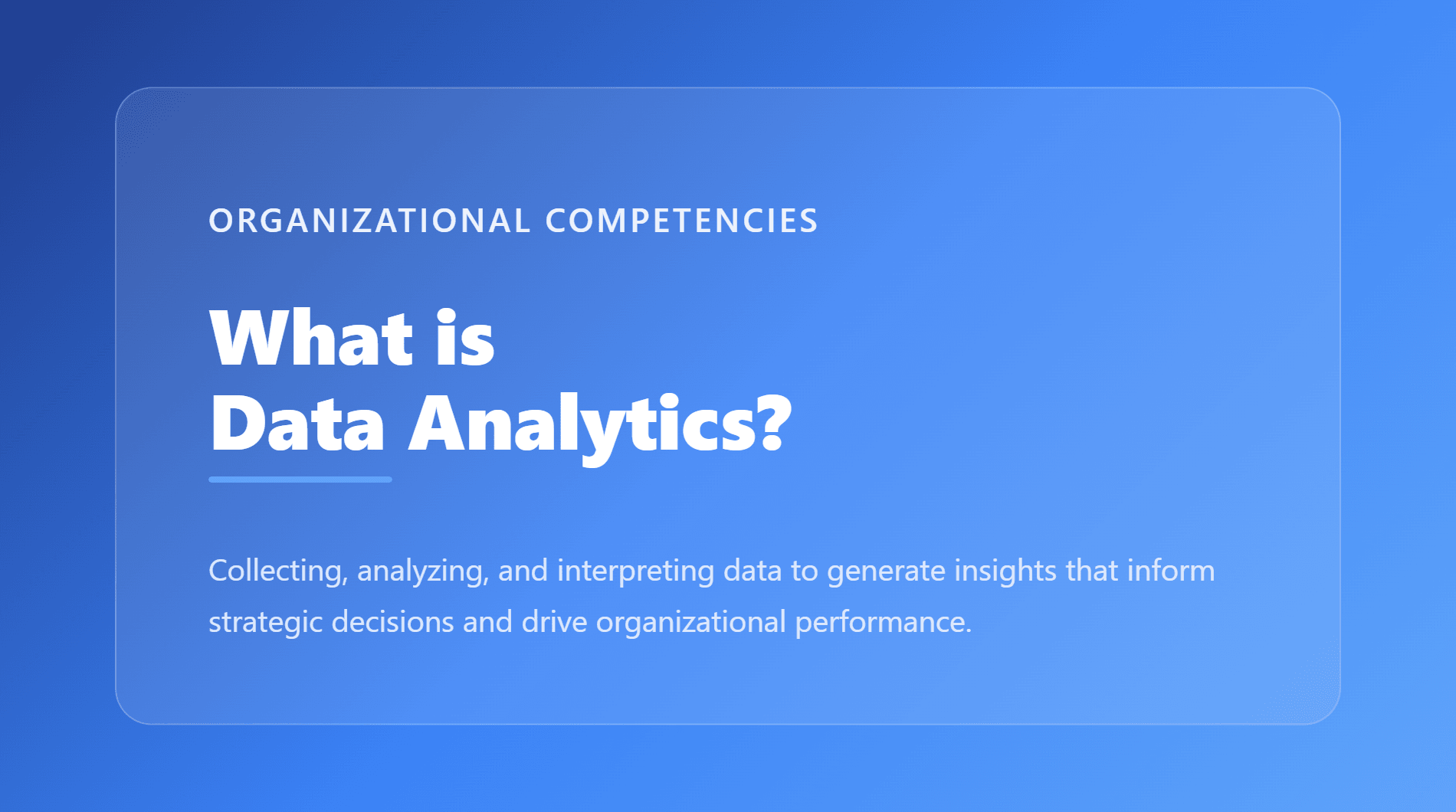 ORGANIZATIONAL COMPETENCIES

What is
Data Analytics?

Collecting, analyzing, and interpreting data to generate insights that inform strategic decisions and drive organizational performance.